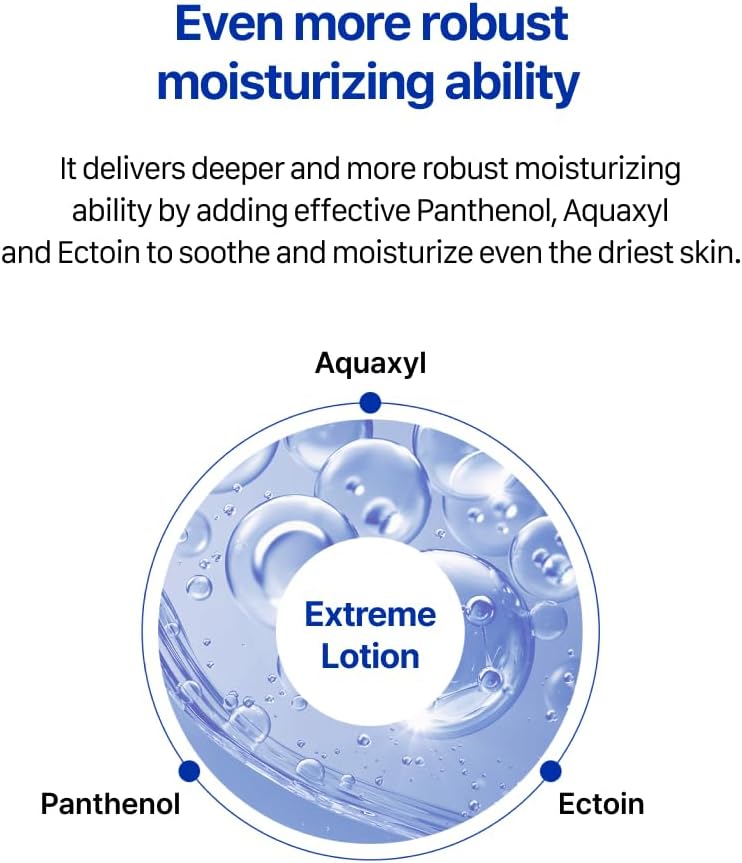 Even more robust moisturizing ability

It delivers deeper and more robust moisturizing ability by adding effective Panthenol, Aquaxyl and Ectoin to soothe and moisturize even the driest skin.

Aquaxyl

Extreme Lotion

Panthenol

Ectoin